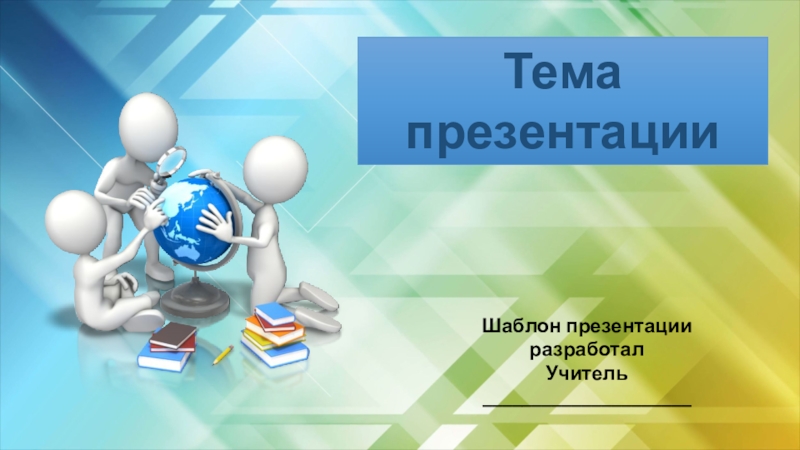 Тема презентации

Шаблон презентации разработал Учитель
______________________